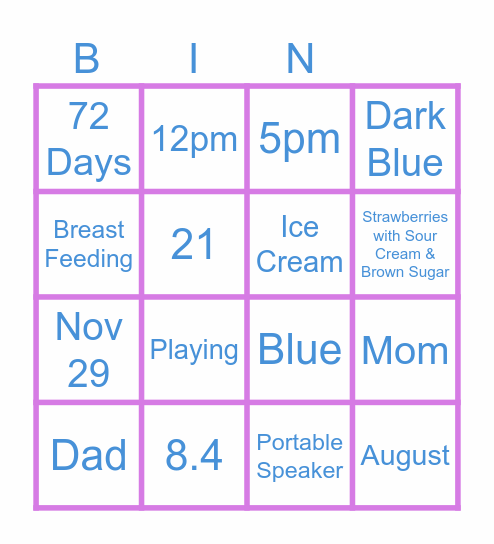 | B | I | N | |
|---|---|---|---|
| 72 Days | 12pm | 5pm | Dark Blue |
| Breast Feeding | 21 | Ice Cream | Strawberries with Sour Cream & Brown Sugar |
| Nov 29 | Playing | Blue | Mom |
| Dad | 8.4 | Portable Speaker | August |